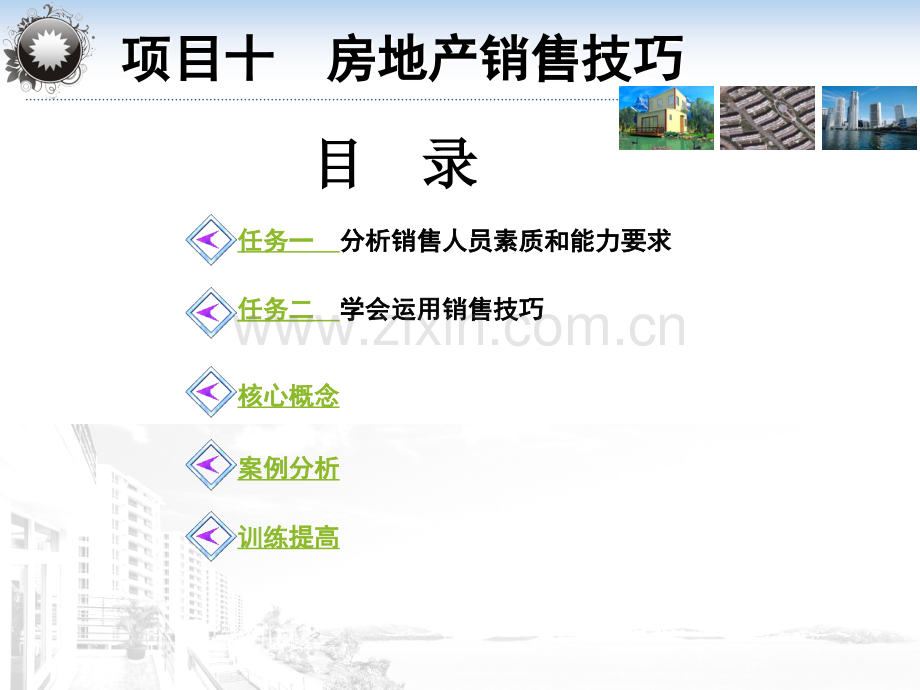 项目十　房地产销售技巧

目　录

任务一　分析销售人员素质和能力要求

任务二　学会运用销售技巧

www.zixin.com.cn

核心概念

案例分析

训练提高